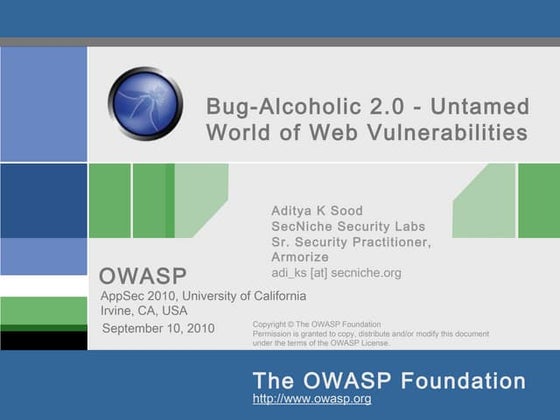 Bug-Alcoholic 2.0 - Untamed World of Web Vulnerabilities

Aditya K Sood
SecNiche Security Labs
Sr. Security Practitioner, Armorize
adi_ks [at] secniche.org

OWASP
AppSec 2010, University of California
Irvine, CA, USA
September 10, 2010

Copyright © The OWASP Foundation
Permission is granted to copy, distribute and/or modify this document under the terms of the OWASP License.

The OWASP Foundation
http://www.owasp.org